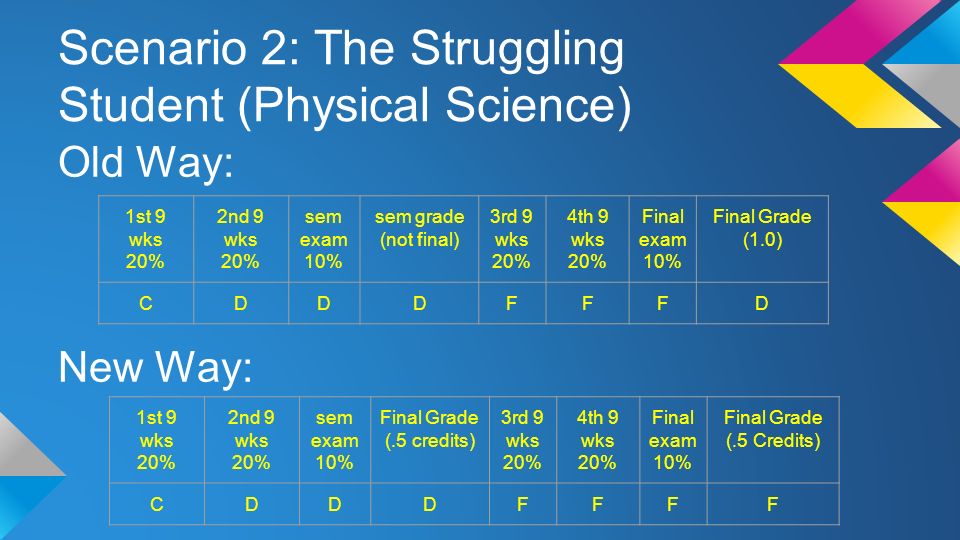 Scenario 2: The Struggling Student (Physical Science)

Old Way:

| 1st 9 wks 20% | 2nd 9 wks 20% | sem exam 10% | sem grade (not final) | 3rd 9 wks 20% | 4th 9 wks 20% | Final exam 10% | Final Grade (1.0) |
|---|---|---|---|---|---|---|---|
| C | D | D | D | F | F | F | D |

New Way:

| 1st 9 wks 20% | 2nd 9 wks 20% | sem exam 10% | Final Grade (.5 credits) | 3rd 9 wks 20% | 4th 9 wks 20% | Final exam 10% | Final Grade (.5 Credits) |
|---|---|---|---|---|---|---|---|
| C | D | D | D | F | F | F | F |